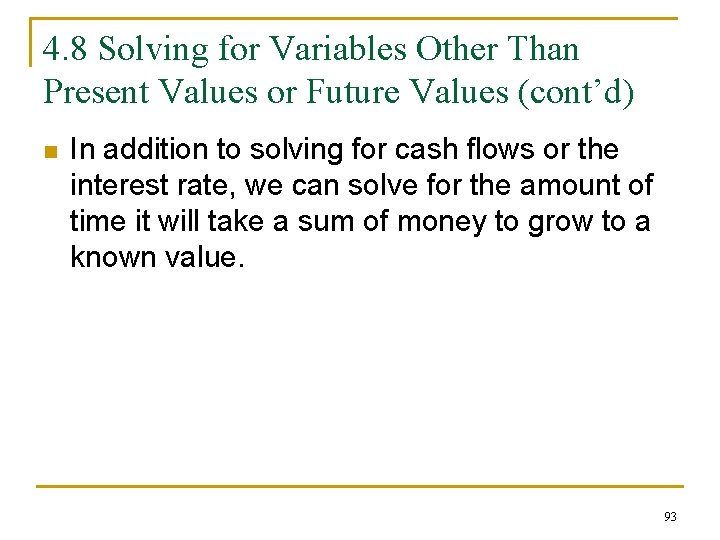 4.8 Solving for Variables Other Than Present Values or Future Values (cont’d)

In addition to solving for cash flows or the interest rate, we can solve for the amount of time it will take a sum of money to grow to a known value.

93